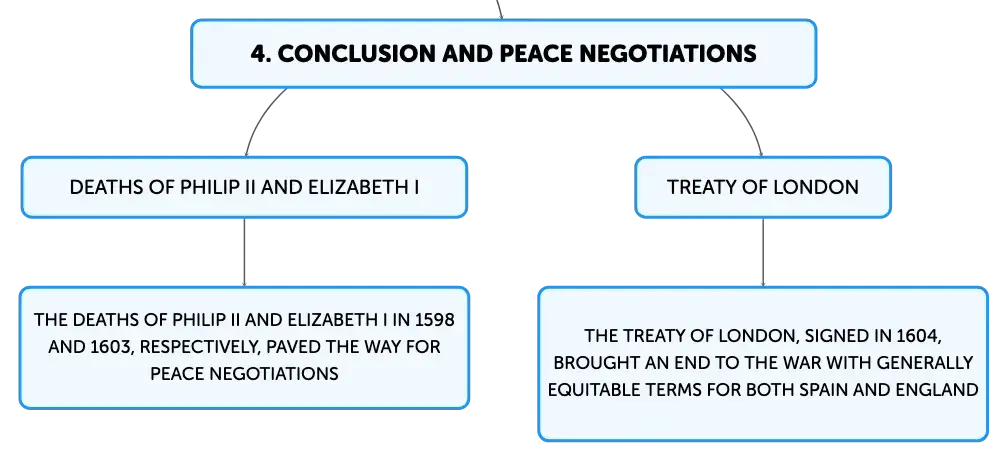 4. CONCLUSION AND PEACE NEGOTIATIONS

DEATHS OF PHILIP II AND ELIZABETH I

THE DEATHS OF PHILIP II AND ELIZABETH I IN 1598 AND 1603, RESPECTIVELY, PAVED THE WAY FOR PEACE NEGOTIATIONS

TREATY OF LONDON

THE TREATY OF LONDON, SIGNED IN 1604, BROUGHT AN END TO THE WAR WITH GENERALLY EQUITABLE TERMS FOR BOTH SPAIN AND ENGLAND